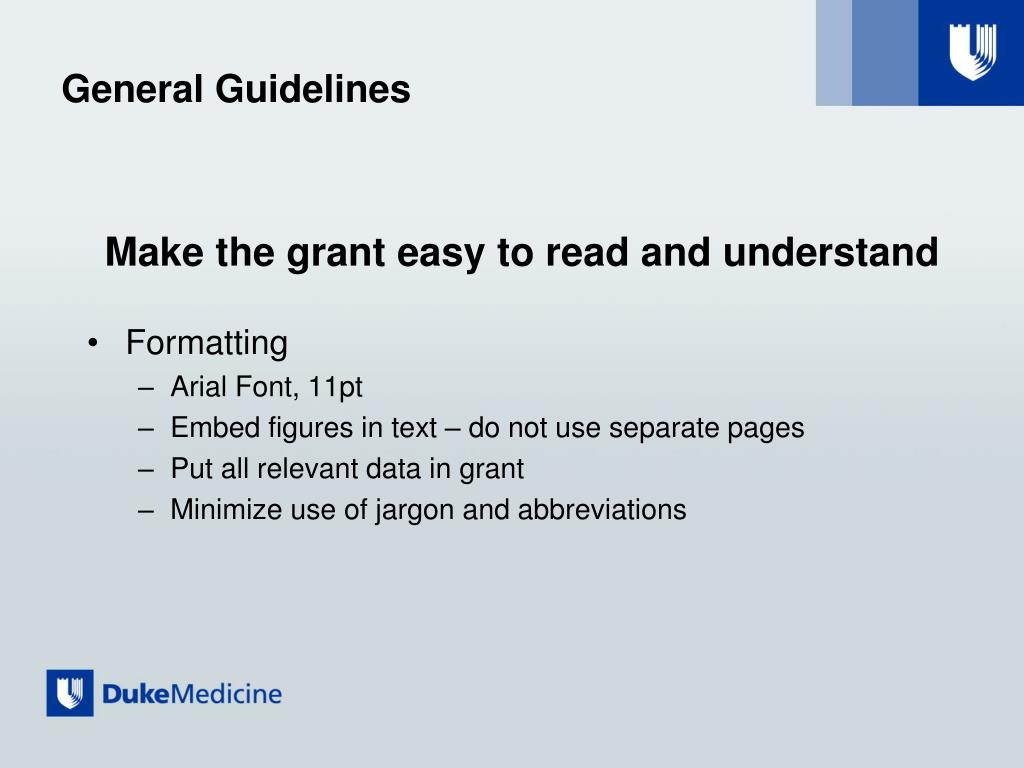 General Guidelines

Make the grant easy to read and understand

• Formatting
– Arial Font, 11pt
– Embed figures in text – do not use separate pages
– Put all relevant data in grant
– Minimize use of jargon and abbreviations

DukeMedicine